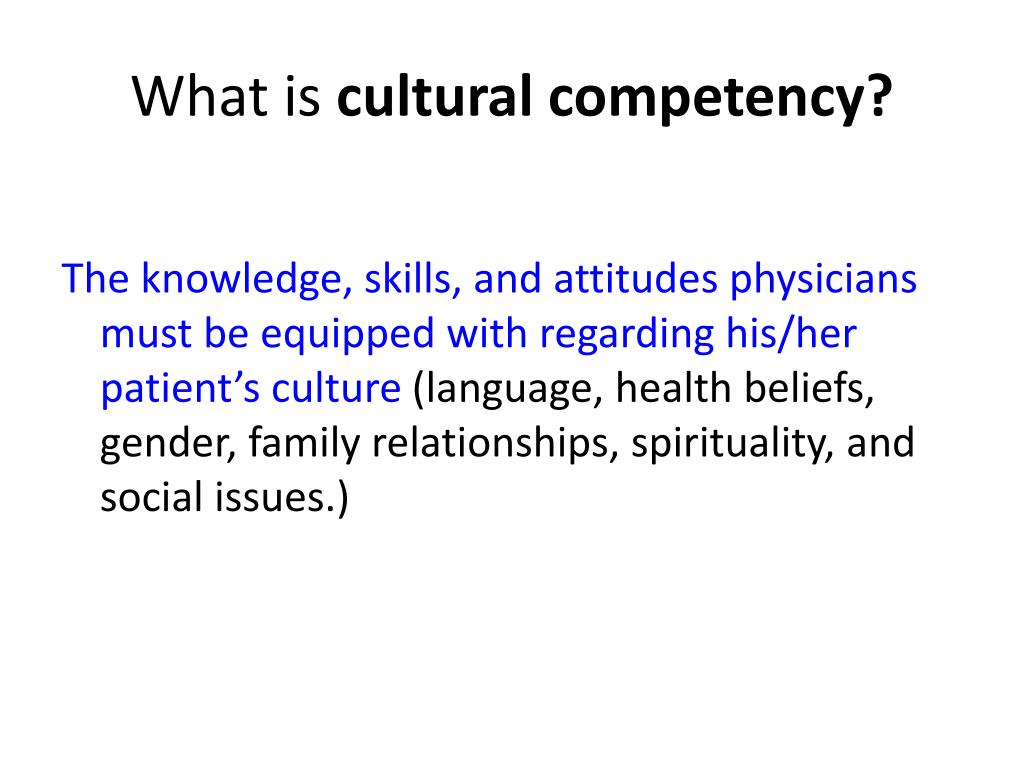 What is cultural competency?

The knowledge, skills, and attitudes physicians must be equipped with regarding his/her patient’s culture (language, health beliefs, gender, family relationships, spirituality, and social issues.)